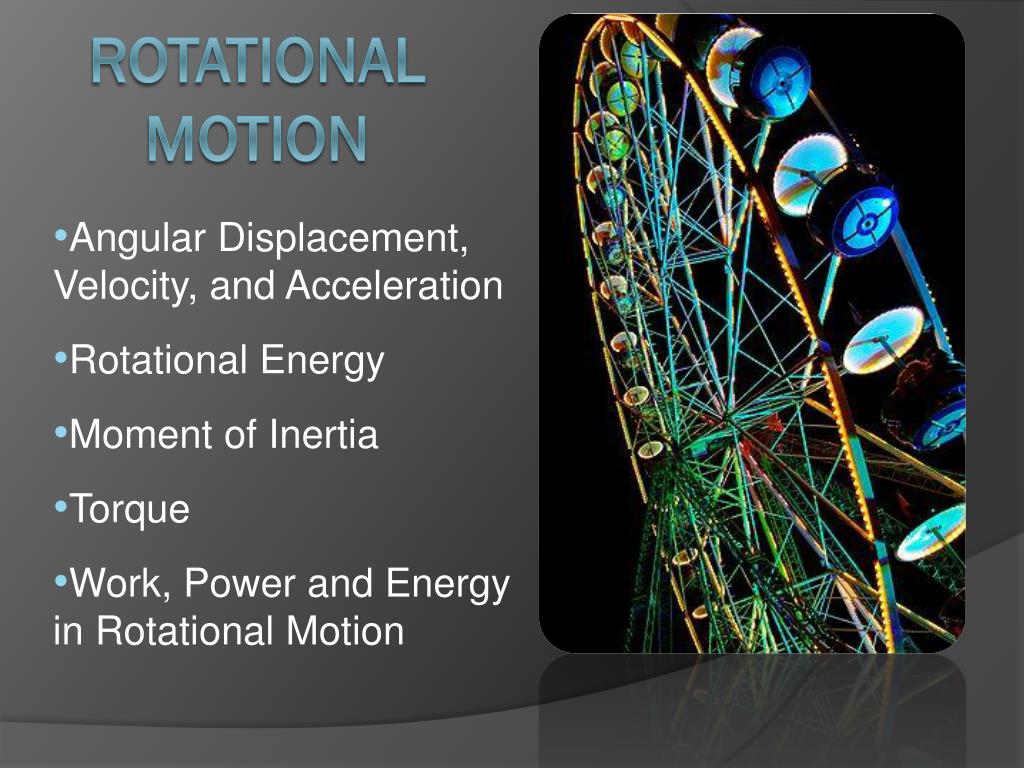 ROTATIONAL MOTION

•Angular Displacement, Velocity, and Acceleration

•Rotational Energy

•Moment of Inertia

•Torque

•Work, Power and Energy in Rotational Motion